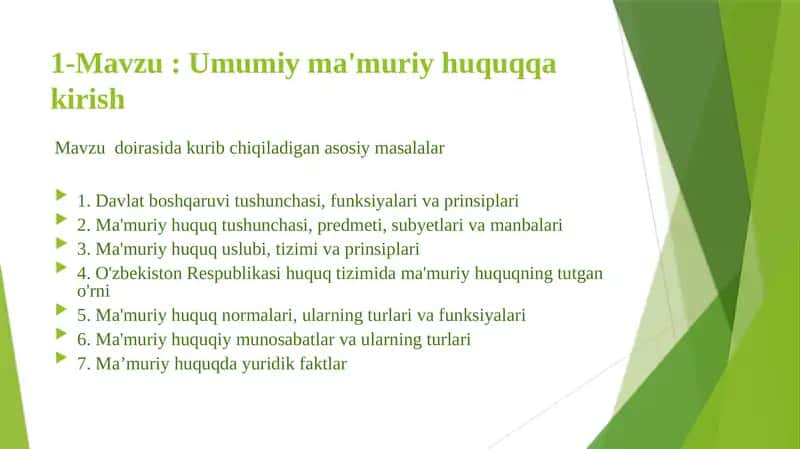 1-Mavzu : Umumiy ma'muriy huquqqa kirish

Mavzu doirasida kurib chiqiladigan asosiy masalalar

1. Davlat boshqaruvi tushunchasi, funksiyalari va prinsiplari
2. Ma'muriy huquq tushunchasi, predmeti, subyetlari va manbalari
3. Ma'muriy huquq uslubi, tizimi va prinsiplari
4. O'zbekiston Respublikasi huquq tizimida ma'muriy huquqning tutgan o'rni
5. Ma'muriy huquq normalari, ularning turlari va funksiyalari
6. Ma'muriy huquqiy munosabatlar va ularning turlari
7. Ma’muriy huquqda yuridik faktlar